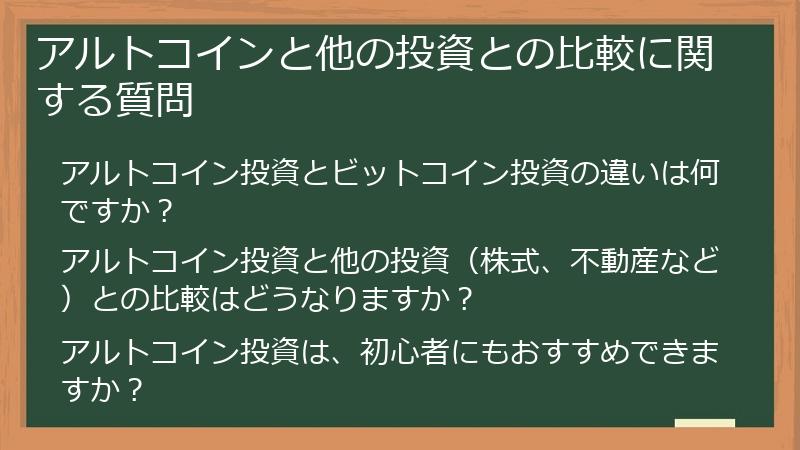 アルトコインと他の投資との比較に関する質問

アルトコイン投資とビットコイン投資の違いは何ですか？

アルトコイン投資と他の投資（株式、不動産など）との比較はどうなりますか？

アルトコイン投資は、初心者にもおすすめできますか？